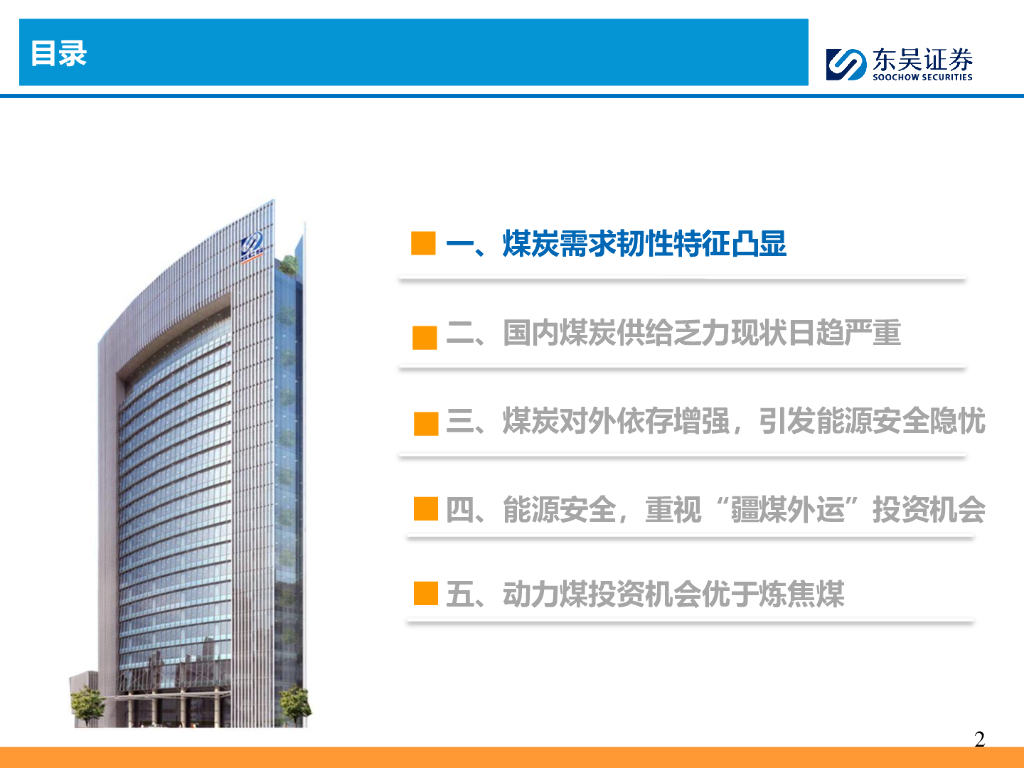 目录

东吴证券
SOOCHOW SECURITIES

一、煤炭需求韧性特征凸显

二、国内煤炭供给乏力现状日趋严重

三、煤炭对外依存增强，引发能源安全隐忧

四、能源安全，重视“疆煤外运”投资机会

五、动力煤投资机会优于炼焦煤

2